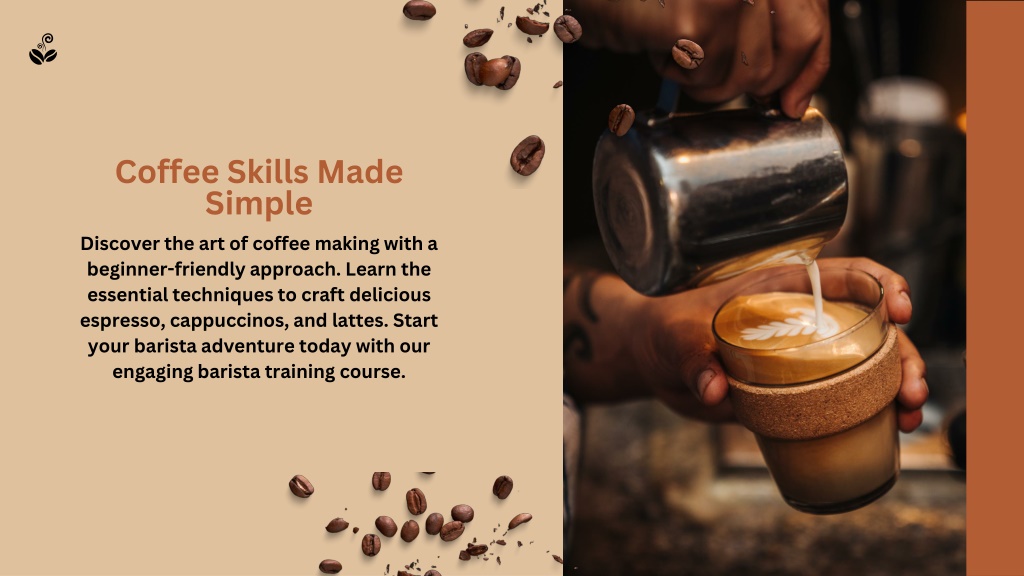 Coffee Skills Made Simple

Discover the art of coffee making with a beginner-friendly approach. Learn the essential techniques to craft delicious espresso, cappuccinos, and lattes. Start your barista adventure today with our engaging barista training course.